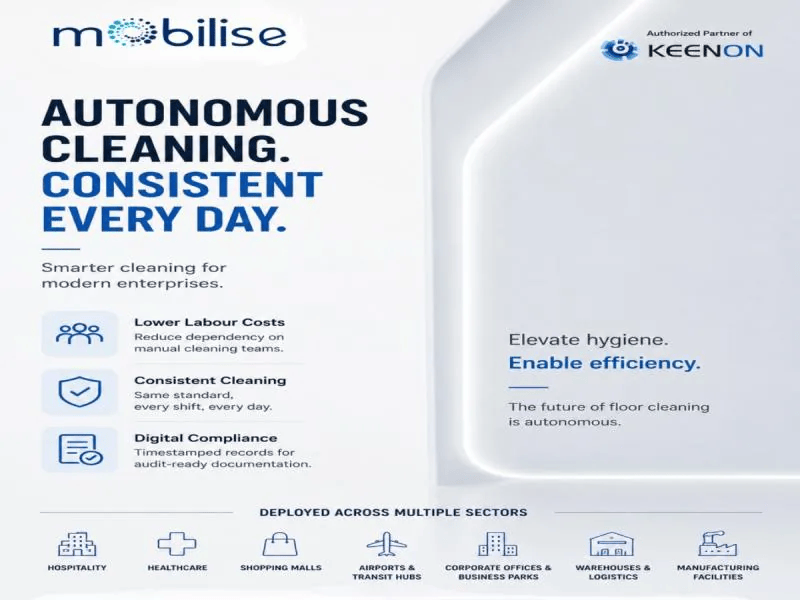 mobilise

Authorized Partner of
KEENON

AUTONOMOUS CLEANING.
CONSISTENT EVERY DAY.

Smarter cleaning for modern enterprises.

Lower Labour Costs
Reduce dependency on manual cleaning teams.

Consistent Cleaning
Same standard, every shift, every day.

Digital Compliance
Timestamped records for audit-ready documentation.

Elevate hygiene.
Enable efficiency.

The future of floor cleaning is autonomous.

DEPLOYED ACROSS MULTIPLE SECTORS

HOSPITALITY
HEALTHCARE
SHOPPING MALLS
AIRPORTS & TRANSIT HUBS
CORPORATE OFFICES & BUSINESS PARKS
WAREHOUSES & LOGISTICS
MANUFACTURING FACILITIES